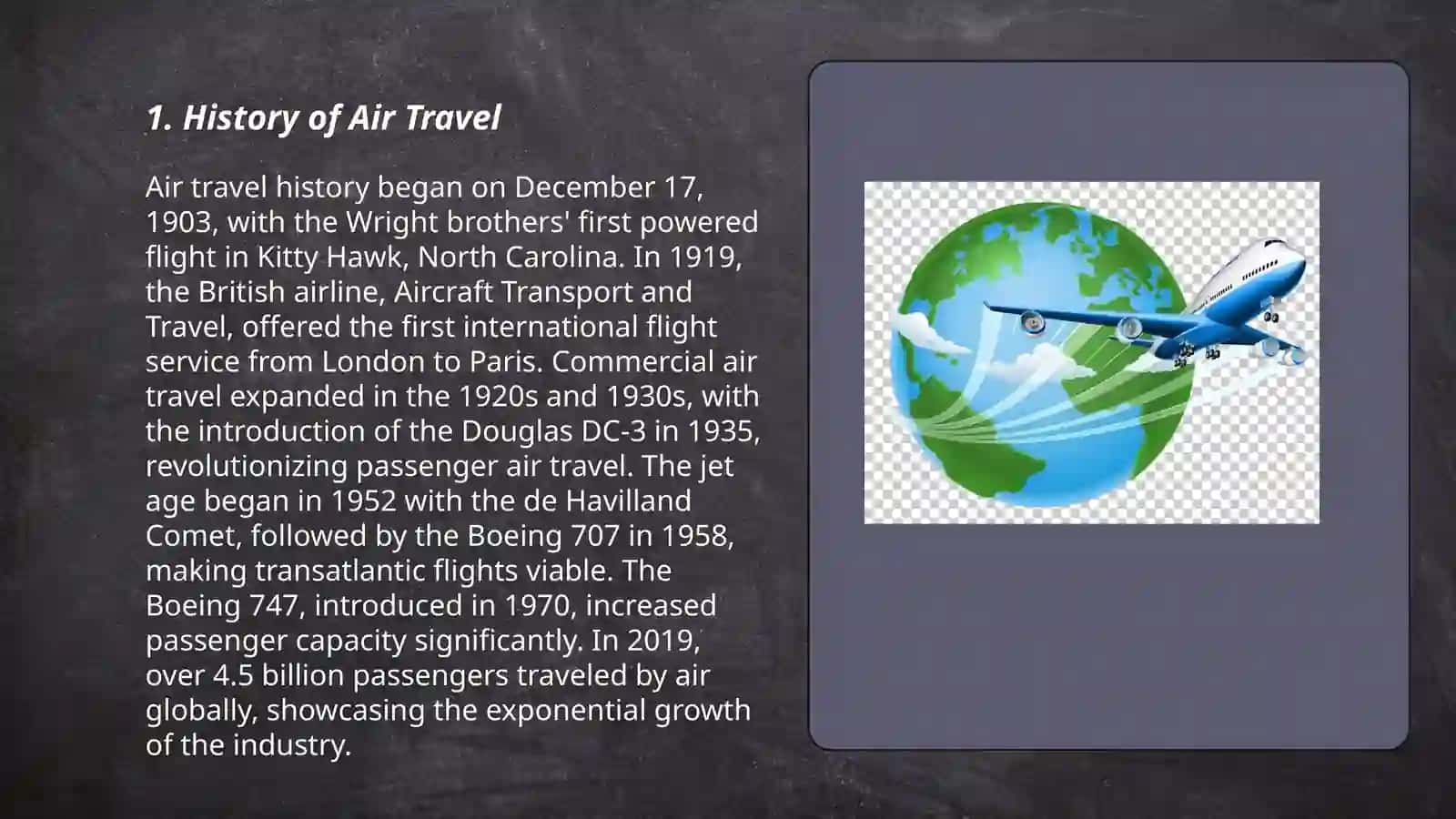 1. History of Air Travel

Air travel history began on December 17, 1903, with the Wright brothers' first powered flight in Kitty Hawk, North Carolina. In 1919, the British airline, Aircraft Transport and Travel, offered the first international flight service from London to Paris. Commercial air travel expanded in the 1920s and 1930s, with the introduction of the Douglas DC-3 in 1935, revolutionizing passenger air travel. The jet age began in 1952 with the de Havilland Comet, followed by the Boeing 707 in 1958, making transatlantic flights viable. The Boeing 747, introduced in 1970, increased passenger capacity significantly. In 2019, over 4.5 billion passengers traveled by air globally, showcasing the exponential growth of the industry.